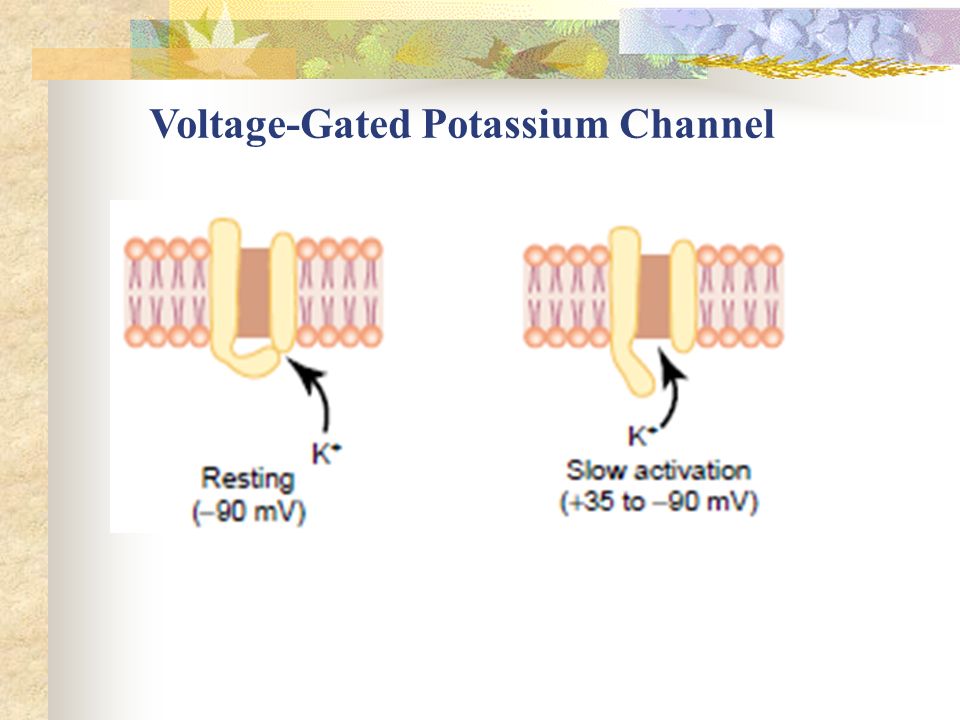 Voltage-Gated Potassium Channel

$K^+$

Resting
(–90 mV)

$K^+$

Slow activation
(+35 to –90 mV)